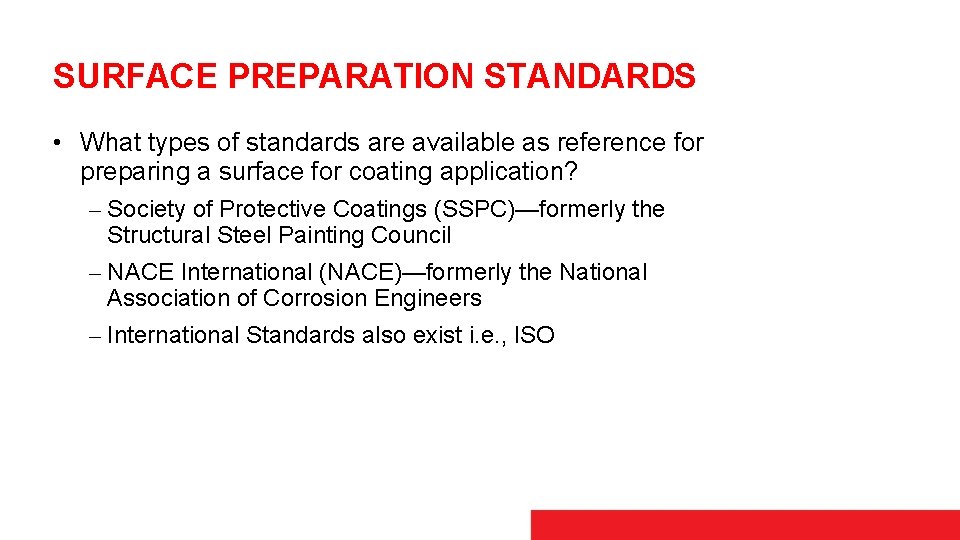 SURFACE PREPARATION STANDARDS

• What types of standards are available as reference for preparing a surface for coating application?

– Society of Protective Coatings (SSPC)—formerly the Structural Steel Painting Council

– NACE International (NACE)—formerly the National Association of Corrosion Engineers

– International Standards also exist i.e., ISO